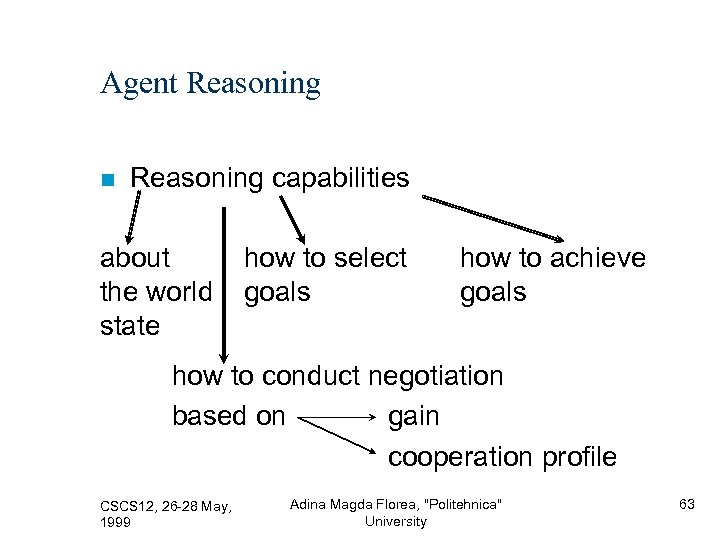 Agent Reasoning

Reasoning capabilities

about the world state

how to select goals

how to achieve goals

how to conduct negotiation

based on

gain

cooperation profile

CSCS12, 26-28 May, 1999

Adina Magda Florea, "Politehnica" University

63